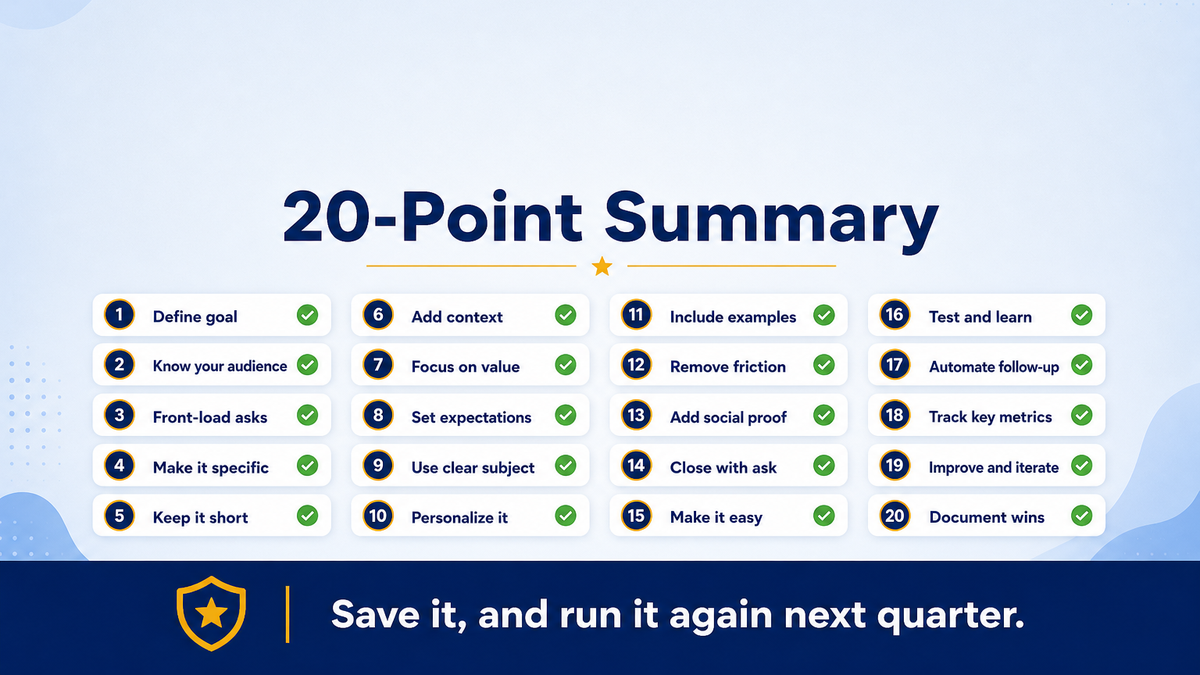 20-Point Summary

1 Define goal
2 Know your audience
3 Front-load asks
4 Make it specific
5 Keep it short

6 Add context
7 Focus on value
8 Set expectations
9 Use clear subject
10 Personalize it

11 Include examples
12 Remove friction
13 Add social proof
14 Close with ask
15 Make it easy

16 Test and learn
17 Automate follow-up
18 Track key metrics
19 Improve and iterate
20 Document wins

Save it, and run it again next quarter.